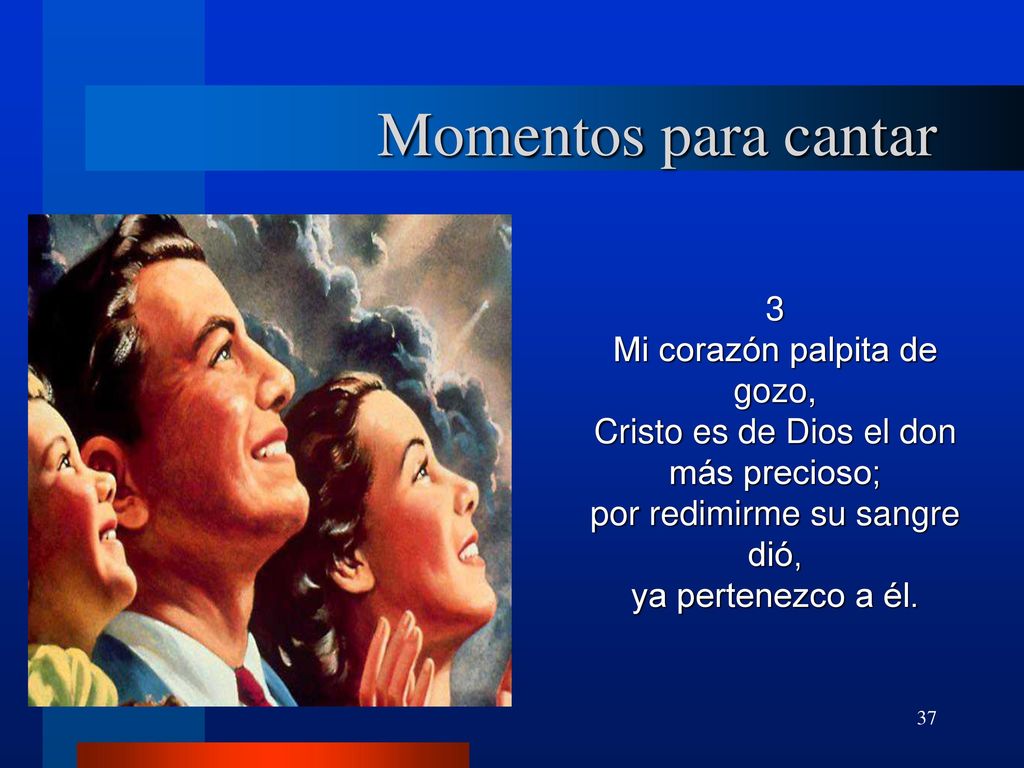 Momentos para cantar

3
Mi corazón palpita de gozo,
Cristo es de Dios el don más precioso;
por redimirme su sangre dió,
ya pertenezco a él.

37